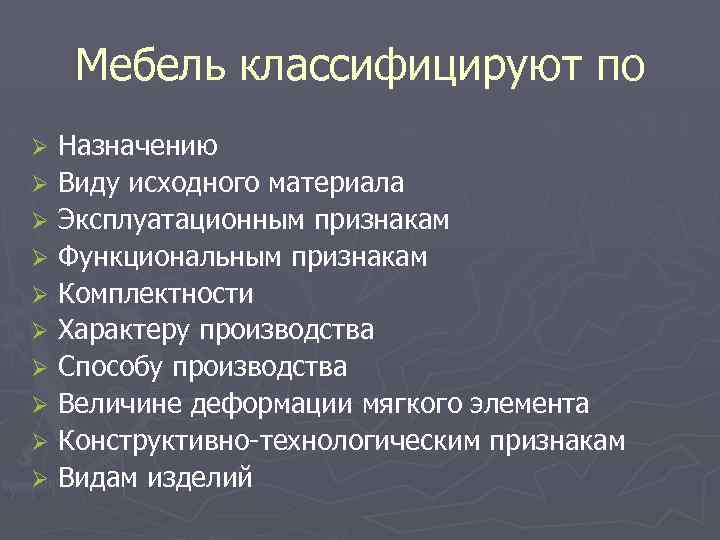 Мебель классифицируют по

➢ Назначению
➢ Виду исходного материала
➢ Эксплуатационным признакам
➢ Функциональным признакам
➢ Комплектности
➢ Характеру производства
➢ Способу производства
➢ Величине деформации мягкого элемента
➢ Конструктивно-технологическим признакам
➢ Видам изделий